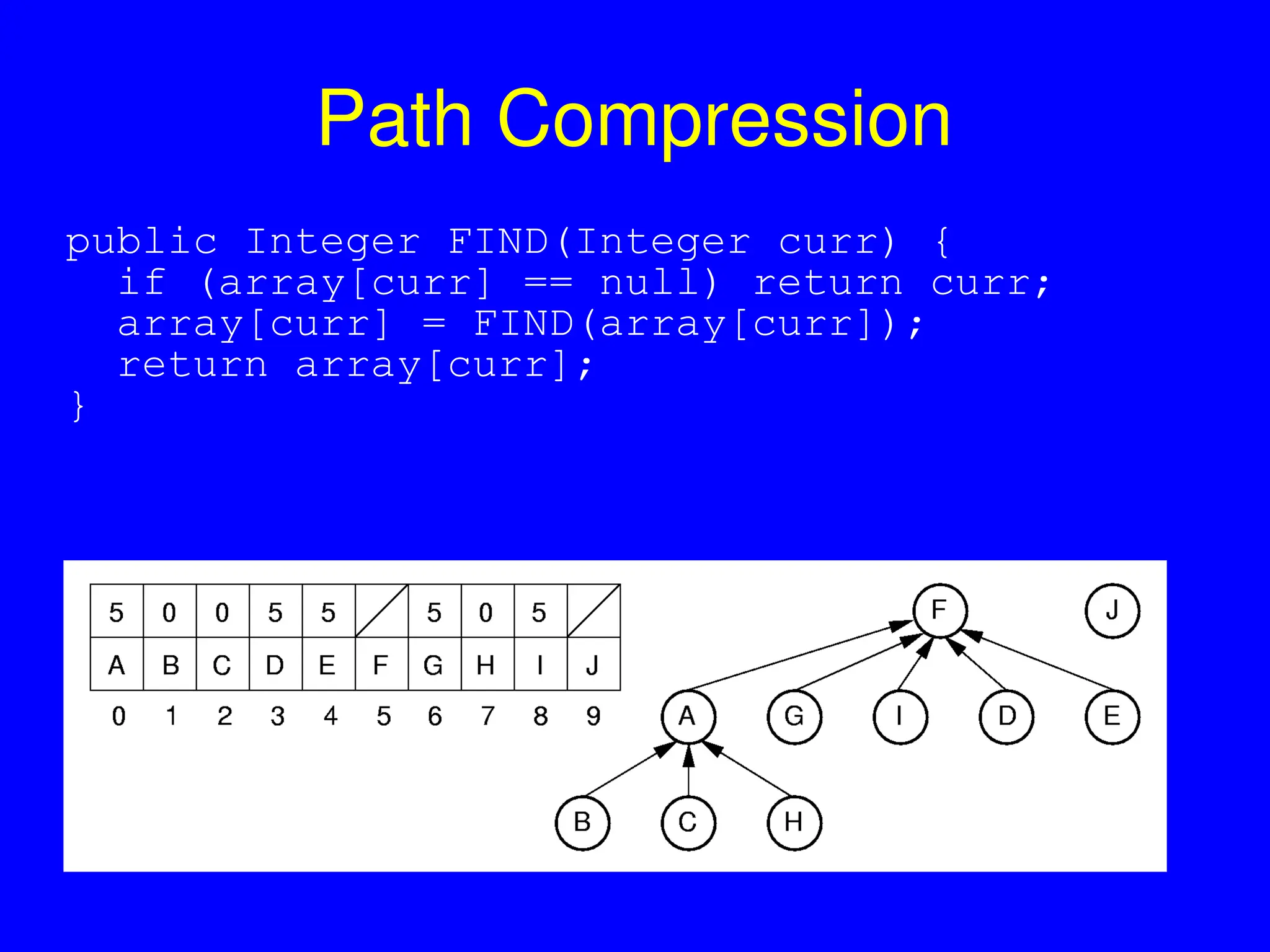 Path Compression

public Integer FIND(Integer curr) {
  if (array[curr] == null) return curr;
  array[curr] = FIND(array[curr]);
  return array[curr];
}

| 5 | 0 | 0 | 5 | 5 | | 5 | 0 | 5 | |
|---|---|---|---|---|---|---|---|---|---|
| A | B | C | D | E | F | G | H | I | J |
| 0 | 1 | 2 | 3 | 4 | 5 | 6 | 7 | 8 | 9 |

F J
A G I D E
B C H